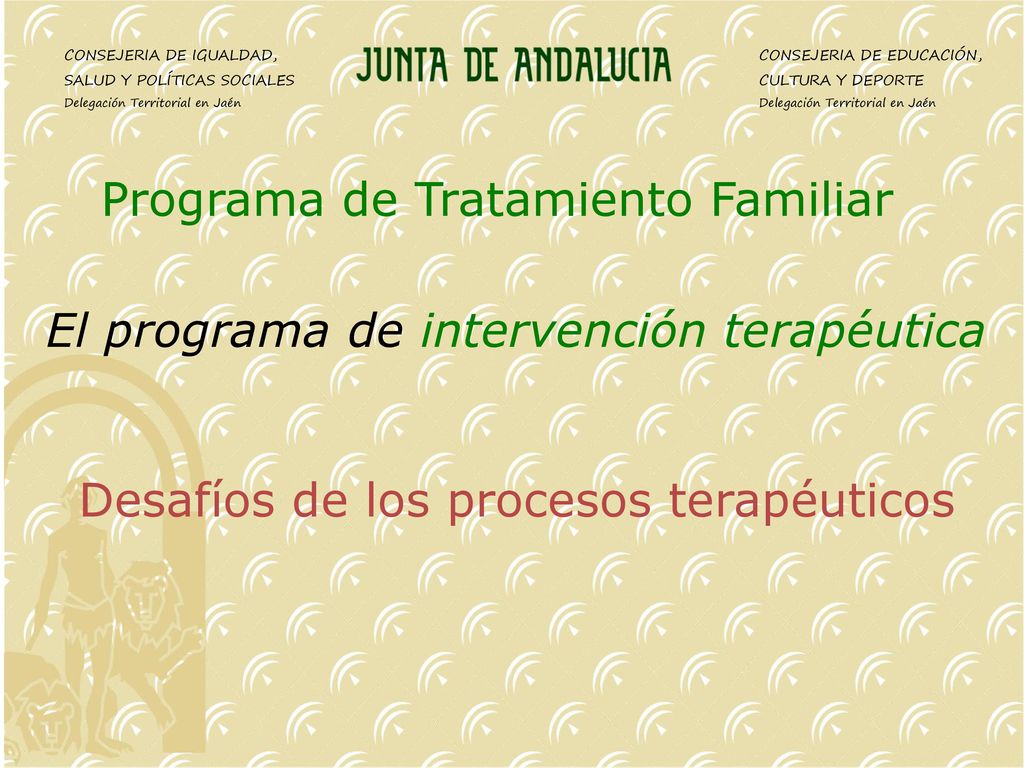 CONSEJERIA DE IGUALDAD,
SALUD Y POLÍTICAS SOCIALES
Delegación Territorial en Jaén

JUNTA DE ANDALUCIA

CONSEJERIA DE EDUCACIÓN,
CULTURA Y DEPORTE
Delegación Territorial en Jaén

Programa de Tratamiento Familiar

El programa de intervención terapéutica

Desafíos de los procesos terapéuticos